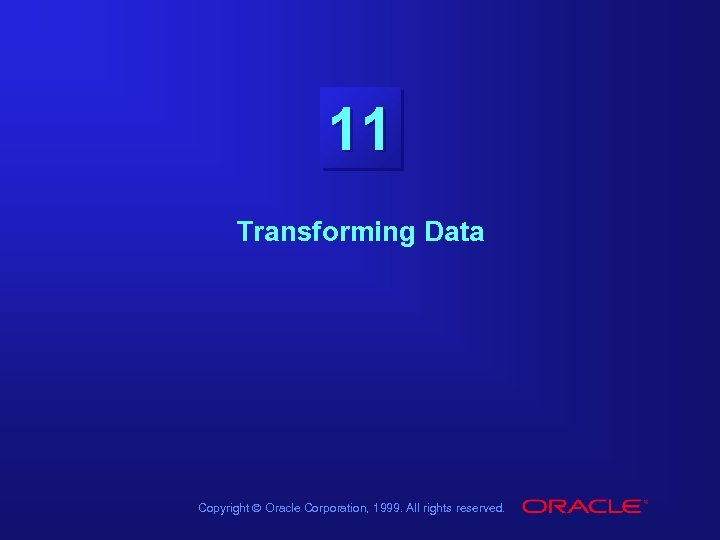 11

Transforming Data

Copyright © Oracle Corporation, 1999. All rights reserved.

ORACLE®